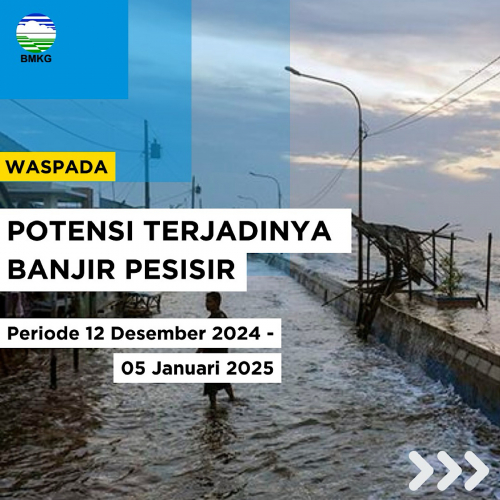 BMKG

WASPADA

POTENSI TERJADINYA BANJIR PESISIR

Periode 12 Desember 2024 - 05 Januari 2025